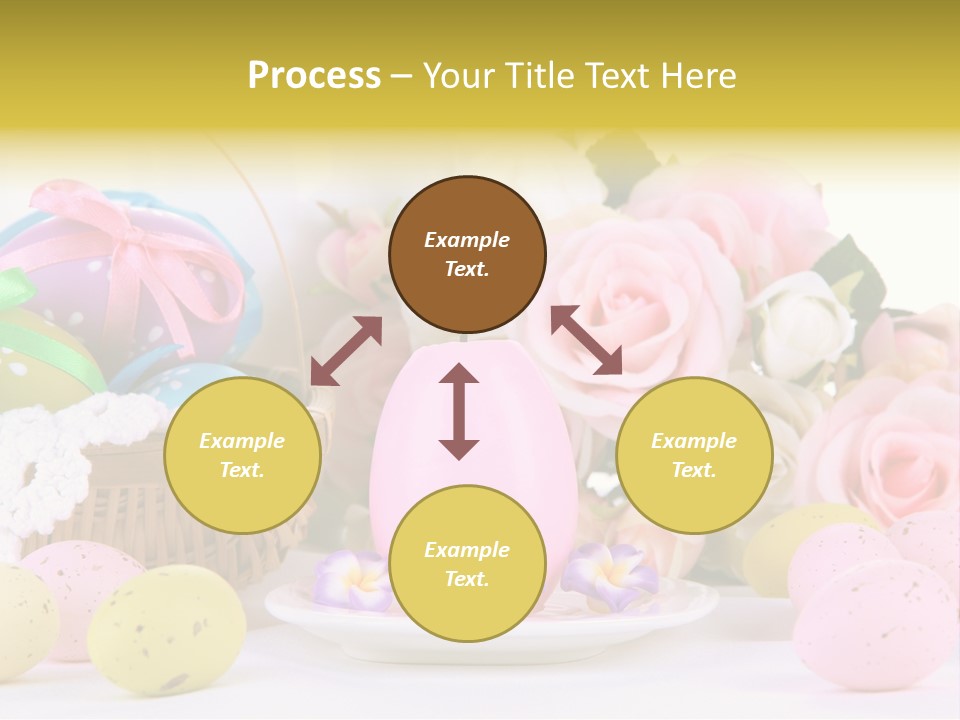 Process – Your Title Text Here

Example Text.

Example Text.

Example Text.

Example Text.